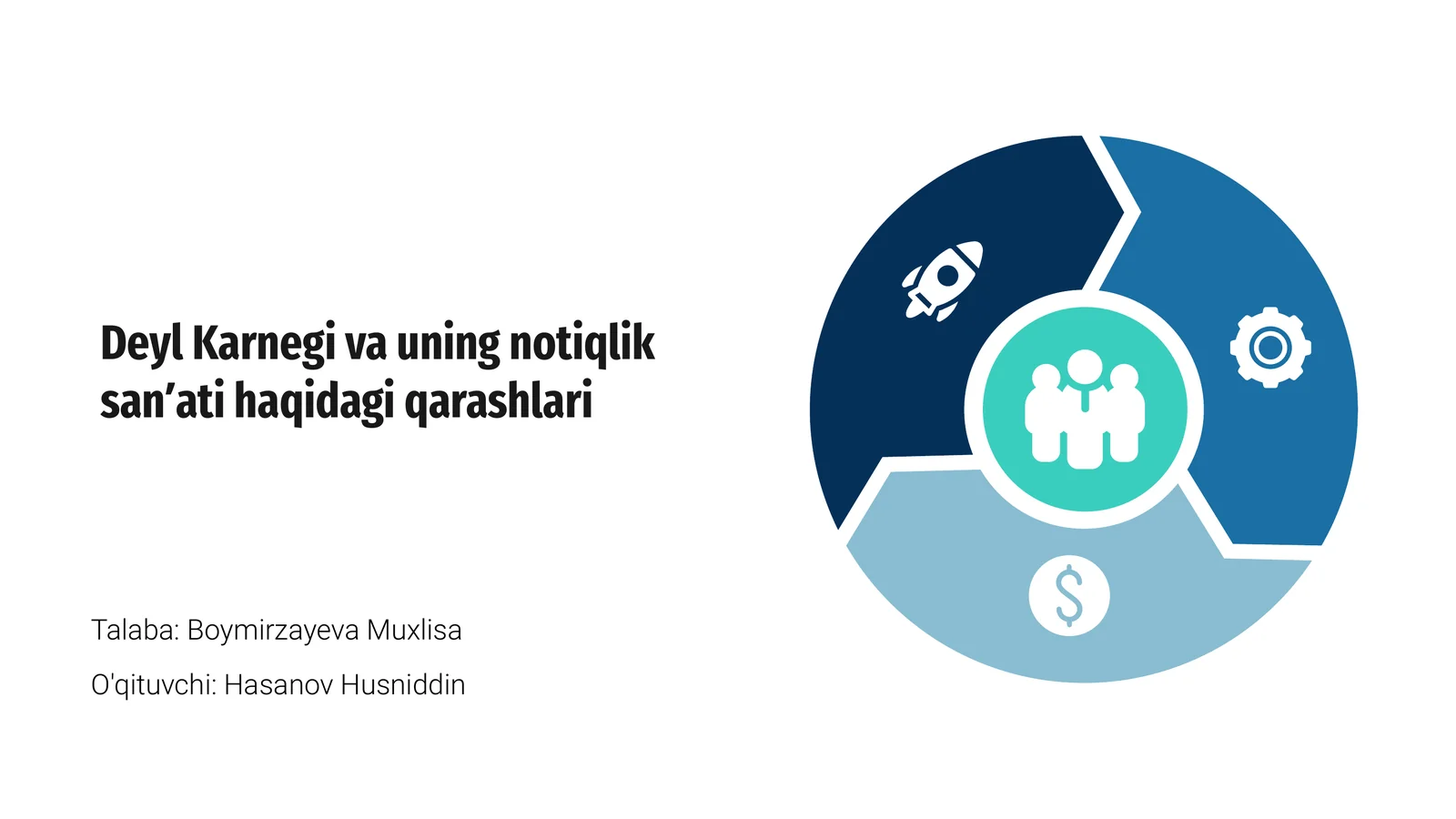 Deyl Karnegi va uning notiqlik san’ati haqidagi qarashlari

Talaba: Boymirzayeva Muxlisa

O'qituvchi: Hasanov Husniddin